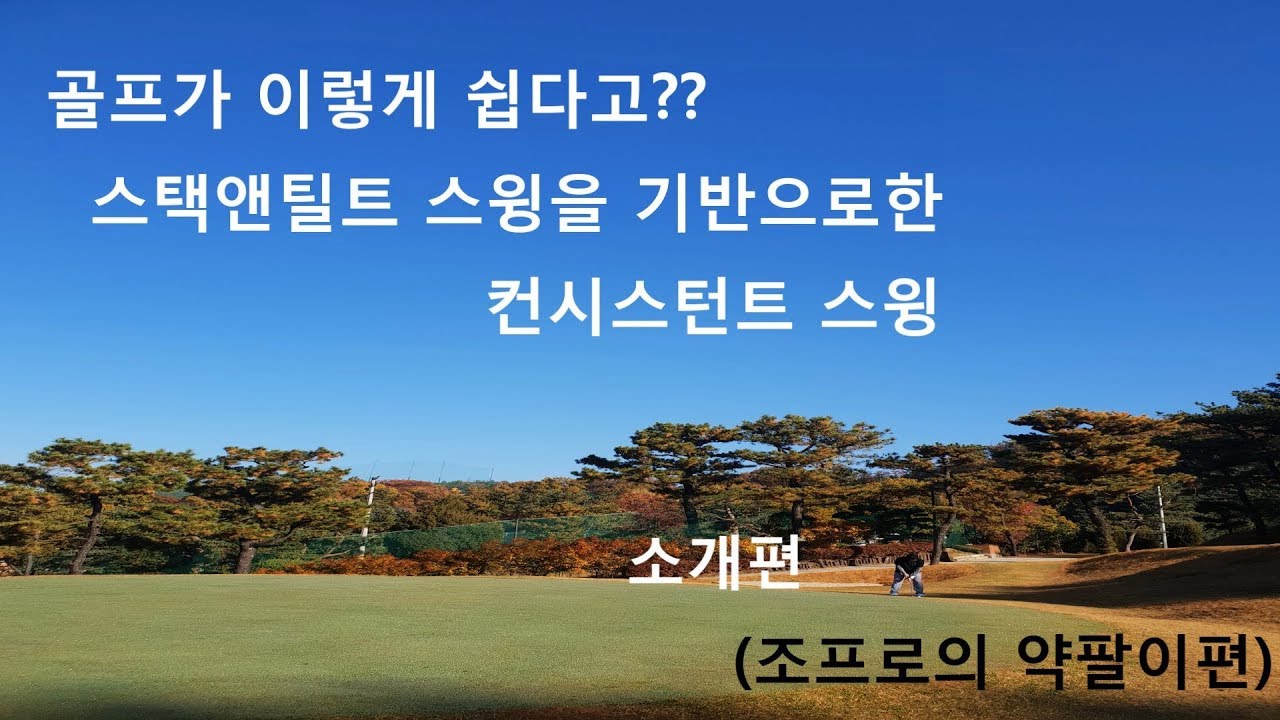 골프가 이렇게 쉽다고??
스택앤틸트 스윙을 기반으로한
컨시스턴트 스윙

소개편

(조프로의 약팔이편)